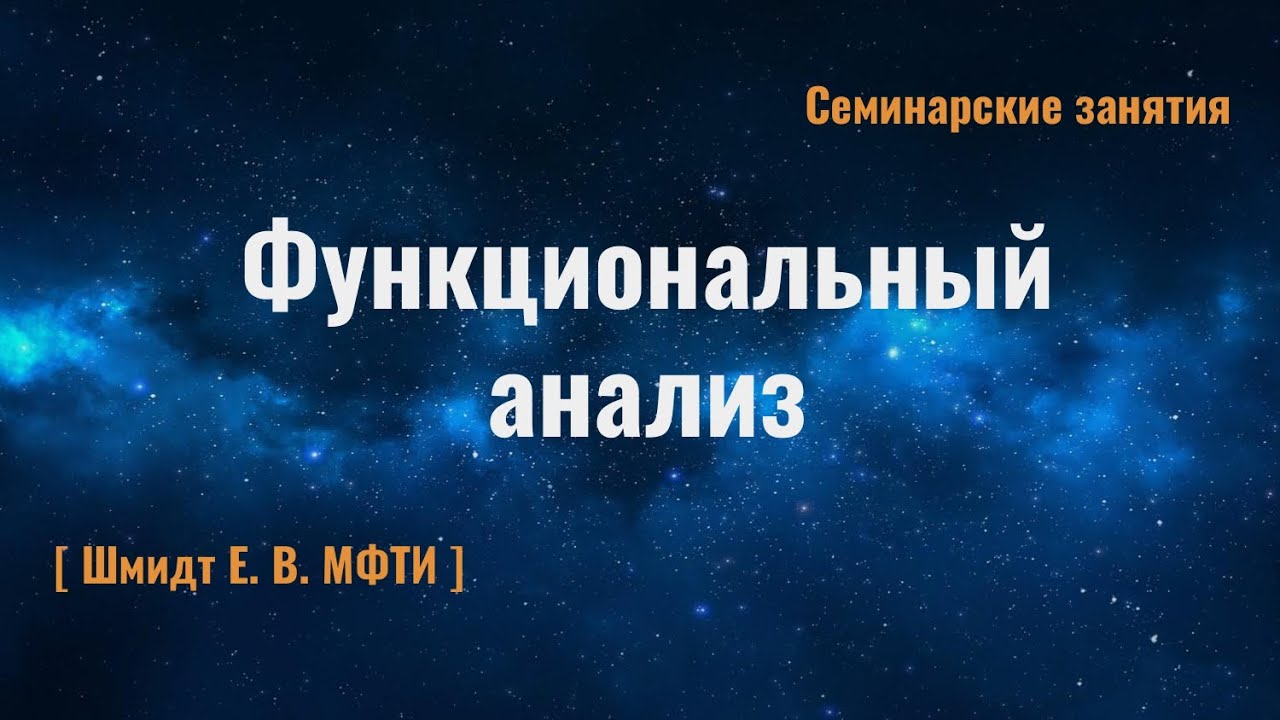 Семинарские занятия

Функциональный анализ

[ Шмидт Е. В. МФТИ ]